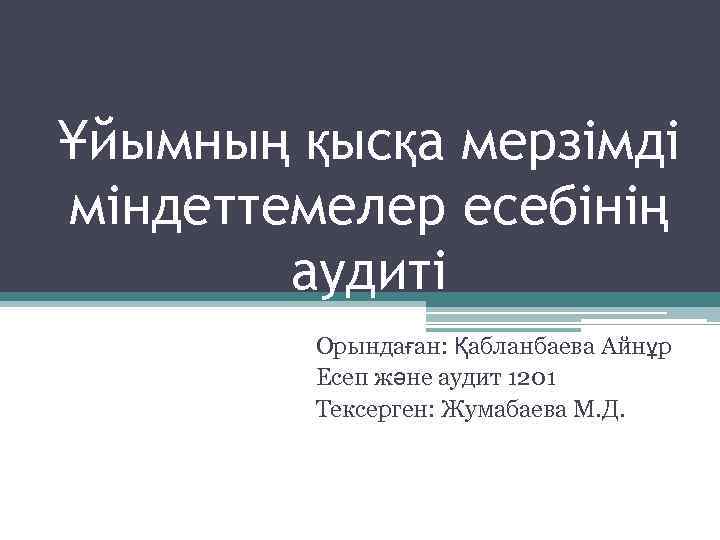 Ұйымның қысқа мерзімді міндеттемелер есебінің аудиті

Орындаған: Қабланбаева Айнұр
Есеп және аудит 1201
Тексерген: Жумабаева М.Д.